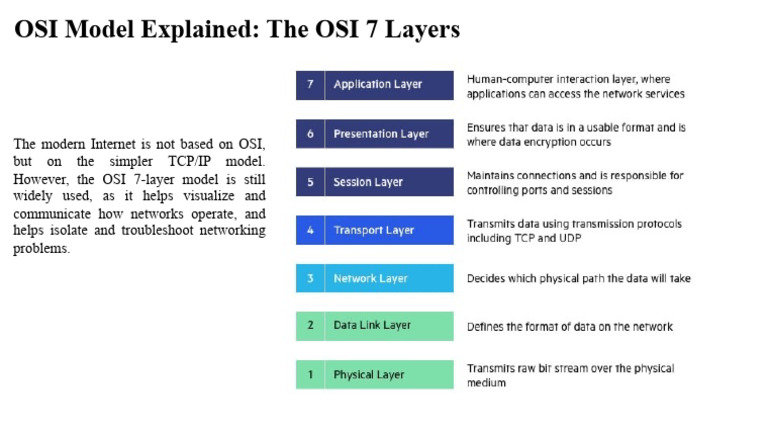 OSI Model Explained: The OSI 7 Layers

The modern Internet is not based on OSI, but on the simpler TCP/IP model. However, the OSI 7-layer model is still widely used, as it helps visualize and communicate how networks operate, and helps isolate and troubleshoot networking problems.

7 Application Layer
Human-computer interaction layer, where applications can access the network services

6 Presentation Layer
Ensures that data is in a usable format and is where data encryption occurs

5 Session Layer
Maintains connections and is responsible for controlling ports and sessions

4 Transport Layer
Transmits data using transmission protocols including TCP and UDP

3 Network Layer
Decides which physical path the data will take

2 Data Link Layer
Defines the format of data on the network

1 Physical Layer
Transmits raw bit stream over the physical medium